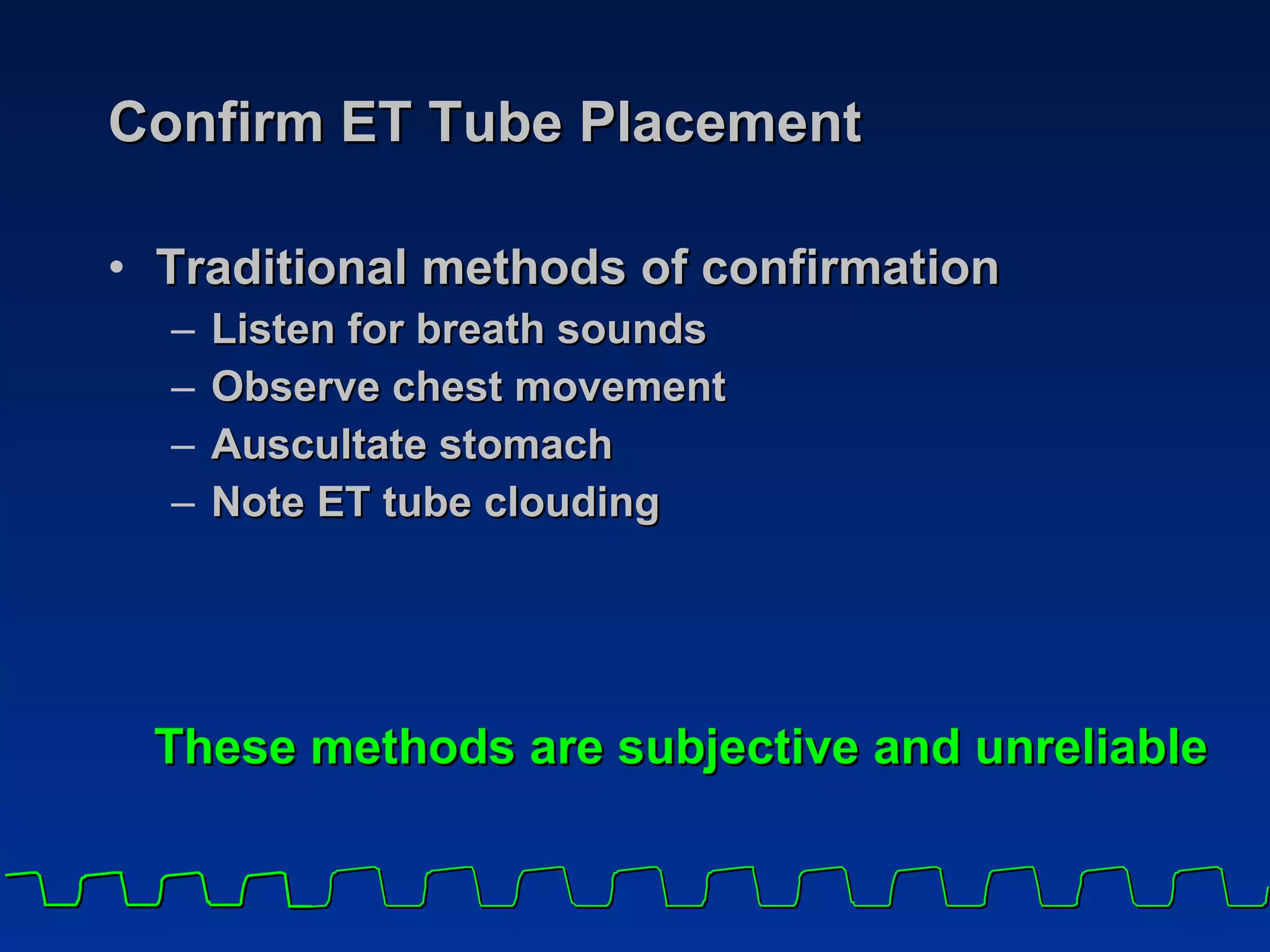 Confirm ET Tube Placement

• Traditional methods of confirmation
– Listen for breath sounds
– Observe chest movement
– Auscultate stomach
– Note ET tube clouding

These methods are subjective and unreliable